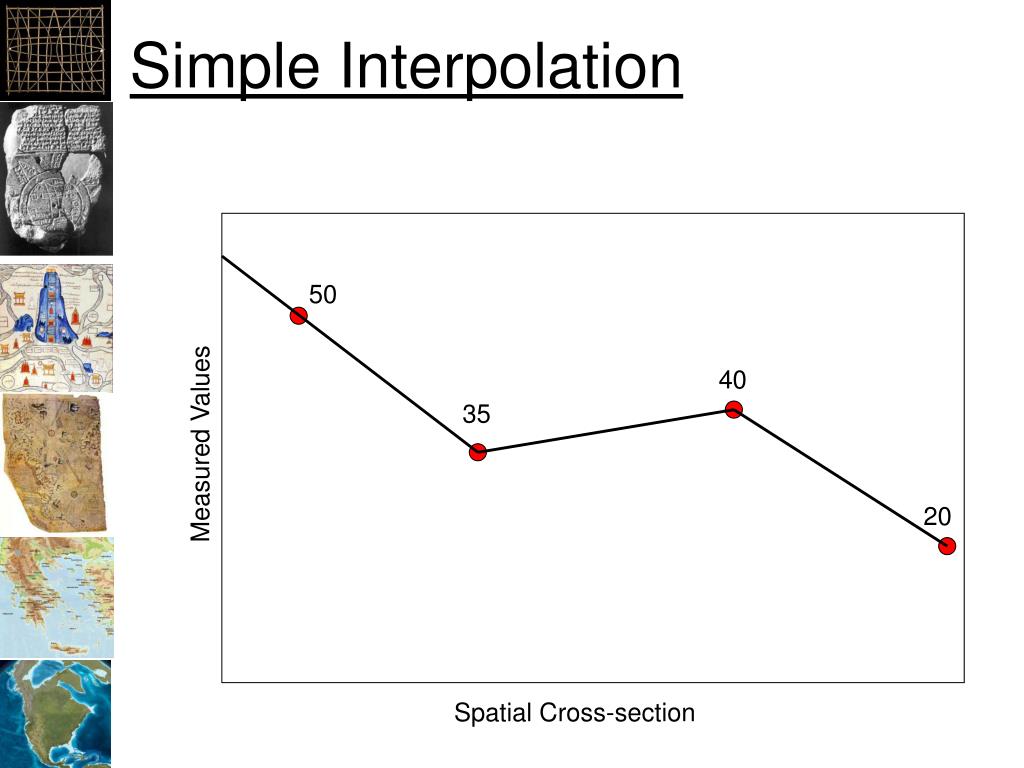 Simple Interpolation

Measured Values

50

35

40

20

Spatial Cross-section